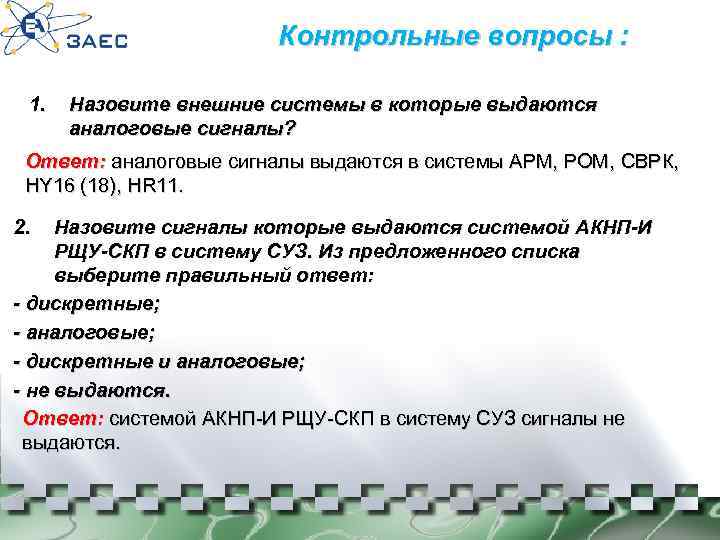 ЗАЕС

Контрольные вопросы :

1. Назовите внешние системы в которые выдаются аналоговые сигналы?

Ответ: аналоговые сигналы выдаются в системы АРМ, РОМ, СВРК, HY16 (18), HR11.

2. Назовите сигналы которые выдаются системой АКНП-И РЩУ-СКП в систему СУЗ. Из предложенного списка выберите правильный ответ:

- дискретные;

- аналоговые;

- дискретные и аналоговые;

- не выдаются.

Ответ: системой АКНП-И РЩУ-СКП в систему СУЗ сигналы не выдаются.